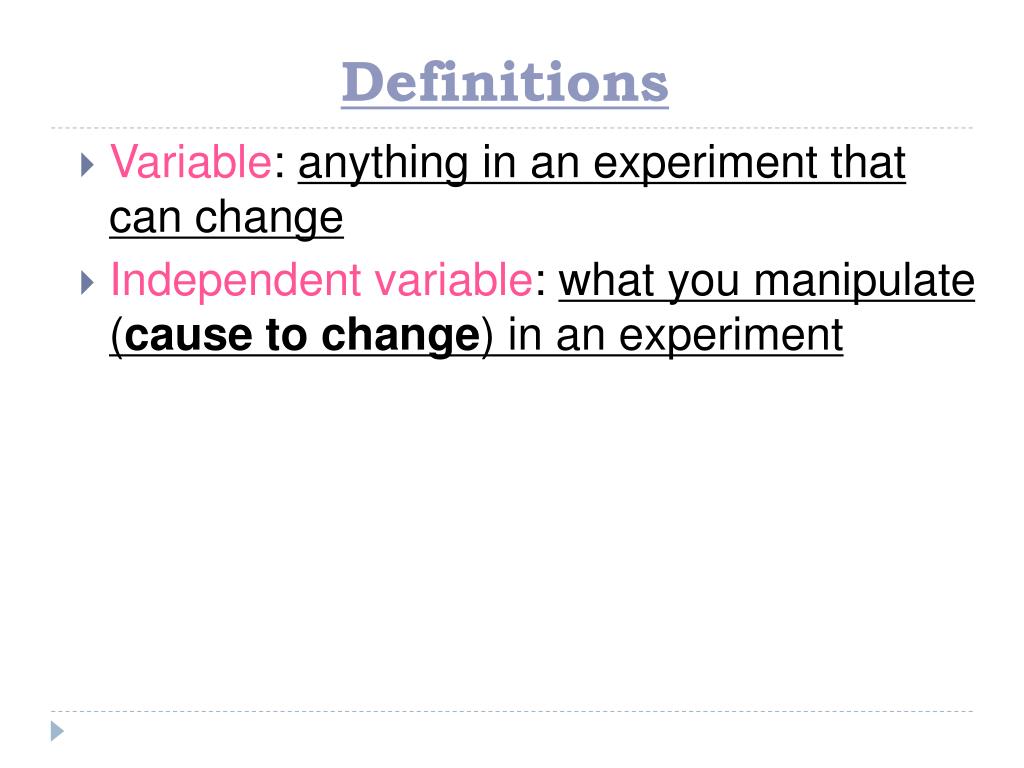 Definitions

Variable: anything in an experiment that can change

Independent variable: what you manipulate (cause to change) in an experiment